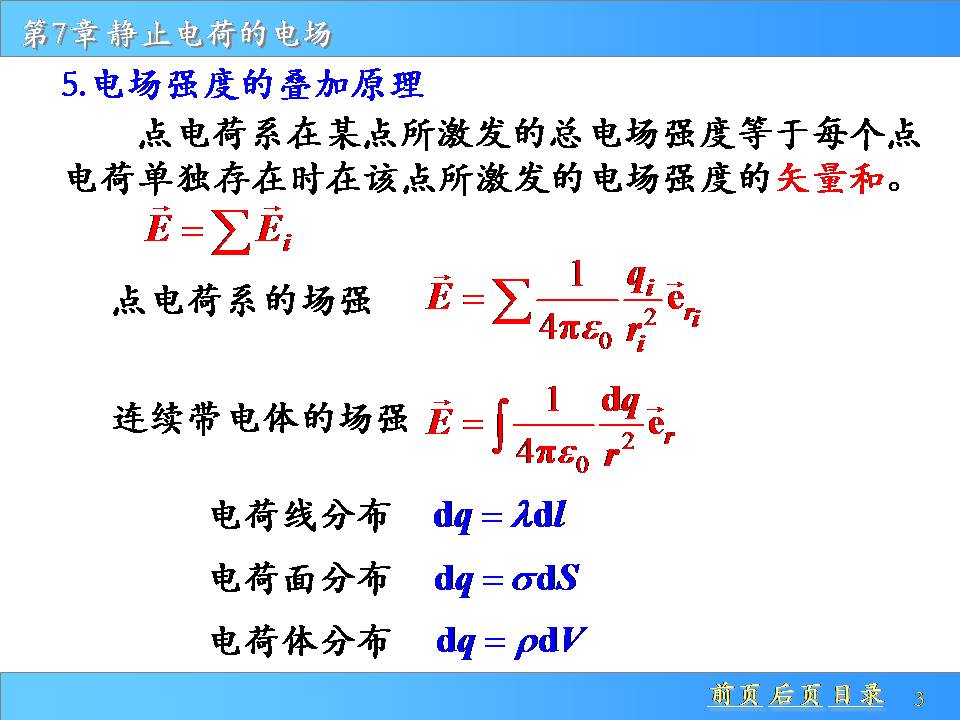 第7章 静止电荷的电场

5.电场强度的叠加原理

点电荷系在某点所激发的总电场强度等于每个点电荷单独存在时在该点所激发的电场强度的矢量和。

$\vec{E} = \sum \vec{E}_i$

点电荷系的场强 $\vec{E} = \sum \frac{1}{4\pi\varepsilon_0} \frac{q_i}{r_i^2} \vec{e}_{r_i}$

连续带电体的场强 $\vec{E} = \int \frac{1}{4\pi\varepsilon_0} \frac{dq}{r^2} \vec{e}_r$

电荷线分布 $dq = \lambda dl$

电荷面分布 $dq = \sigma dS$

电荷体分布 $dq = \rho dV$

前页 后页 目录 3